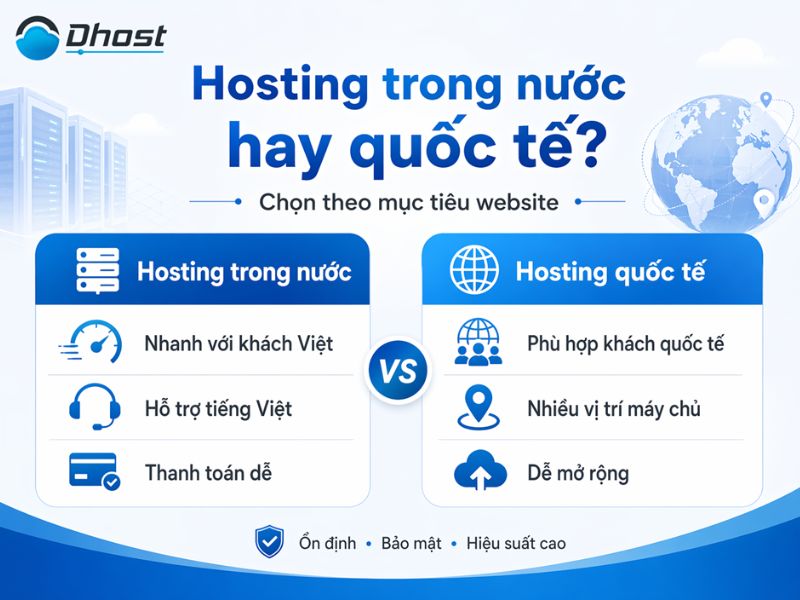 Dhost

Hosting trong nước hay quốc tế?

Chọn theo mục tiêu website

Hosting trong nước

Nhanh với khách Việt

Hỗ trợ tiếng Việt

Thanh toán dễ

VS

Hosting quốc tế

Phù hợp khách quốc tế

Nhiều vị trí máy chủ

Dễ mở rộng

Ổn định • Bảo mật • Hiệu suất cao